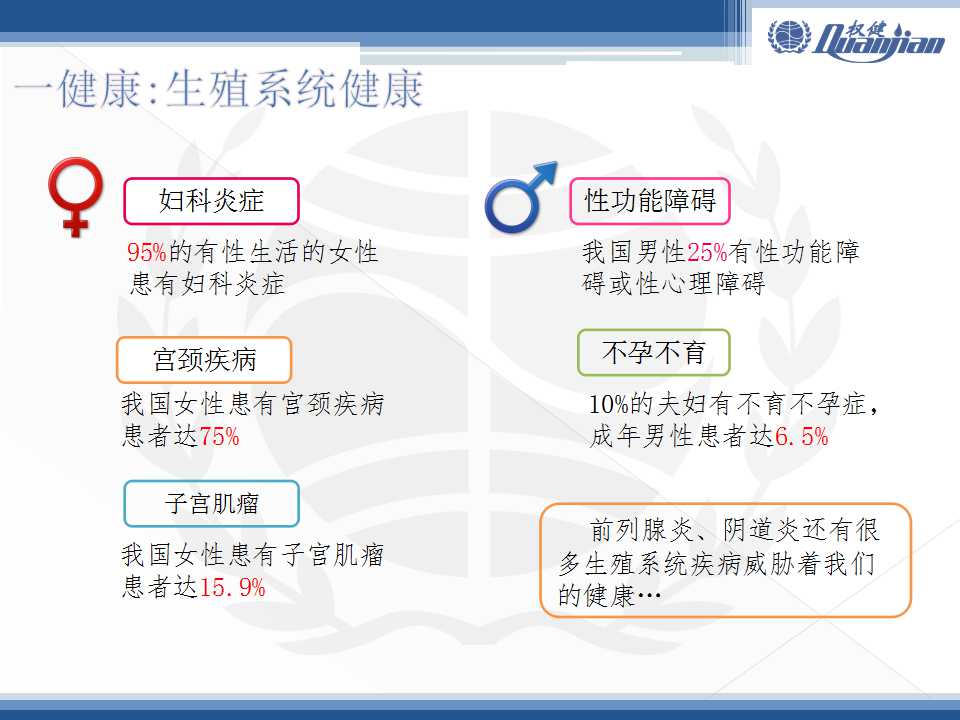 权健 Quanjian

一健康:生殖系统健康

妇科炎症

95%的有性生活的女性患有妇科炎症

宫颈疾病

我国女性患有宫颈疾病患者达75%

子宫肌瘤

我国女性患有子宫肌瘤患者达15.9%

性功能障碍

我国男性25%有性功能障碍或性心理障碍

不孕不育

10%的夫妇有不育不孕症，成年男性患者达6.5%

前列腺炎、阴道炎还有很多生殖系统疾病威胁着我们的健康…